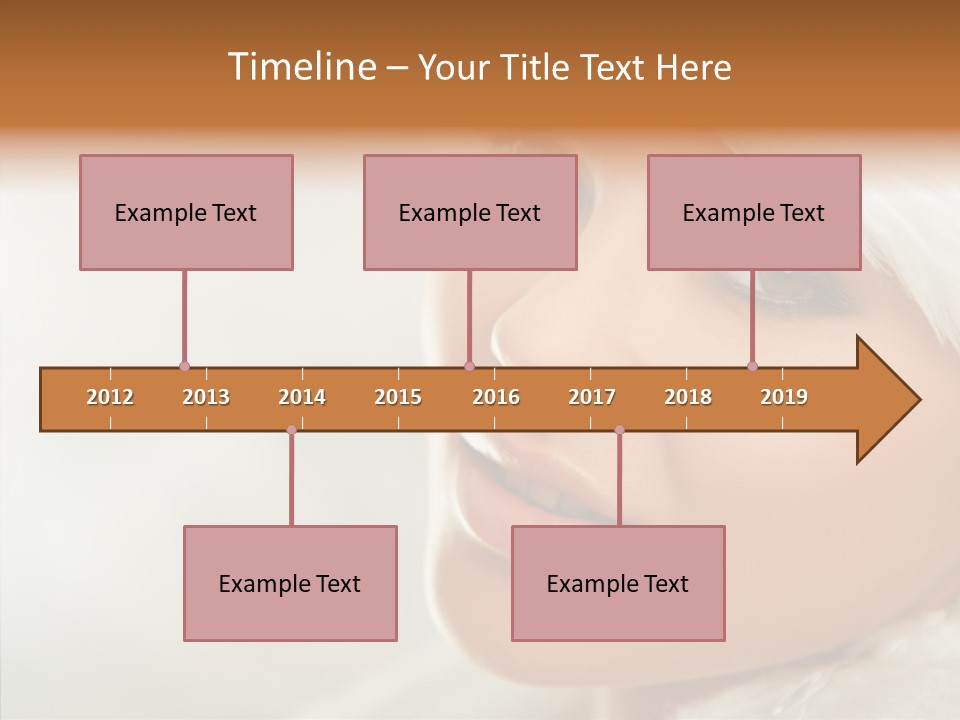 Timeline – Your Title Text Here

Example Text

Example Text

Example Text

2012 2013 2014 2015 2016 2017 2018 2019

Example Text

Example Text